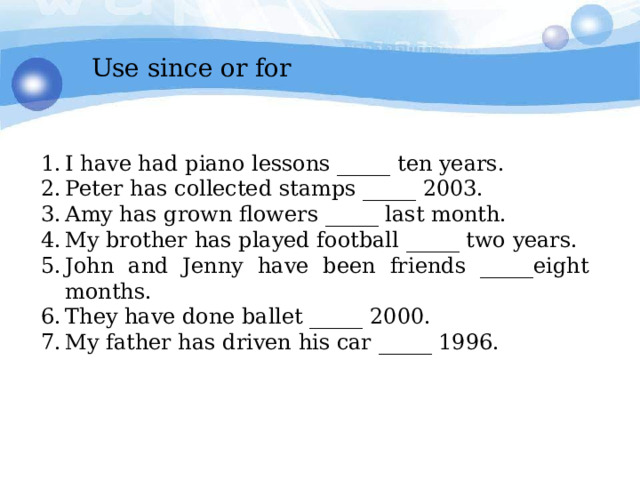 Use since or for

1. I have had piano lessons _____ ten years.
2. Peter has collected stamps _____ 2003.
3. Amy has grown flowers _____ last month.
4. My brother has played football _____ two years.
5. John and Jenny have been friends _____eight months.
6. They have done ballet _____ 2000.
7. My father has driven his car _____ 1996.